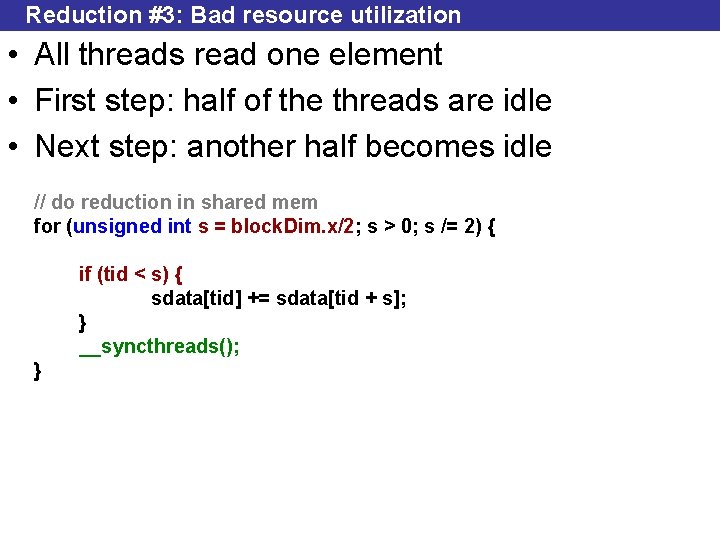 Reduction #3: Bad resource utilization

• All threads read one element

• First step: half of the threads are idle

• Next step: another half becomes idle

// do reduction in shared mem
for (unsigned int s = blockDim.x/2; s > 0; s /= 2) {

if (tid < s) {
sdata[tid] += sdata[tid + s];
}
__syncthreads();
}